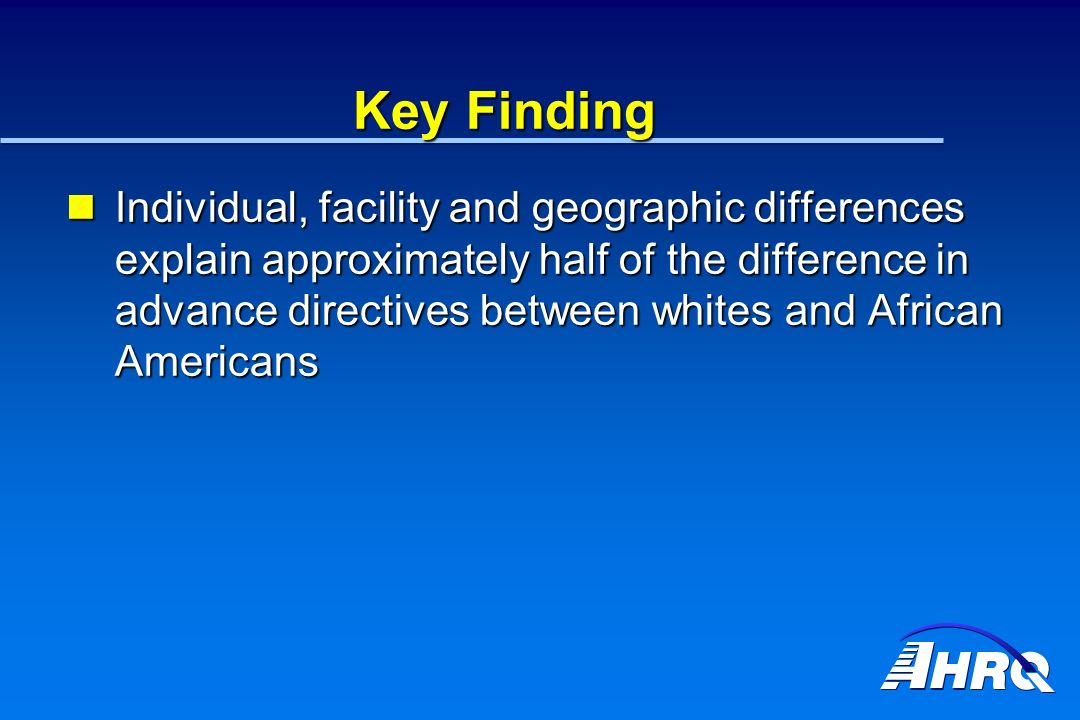 Key Finding

Individual, facility and geographic differences explain approximately half of the difference in advance directives between whites and African Americans

AHRQ